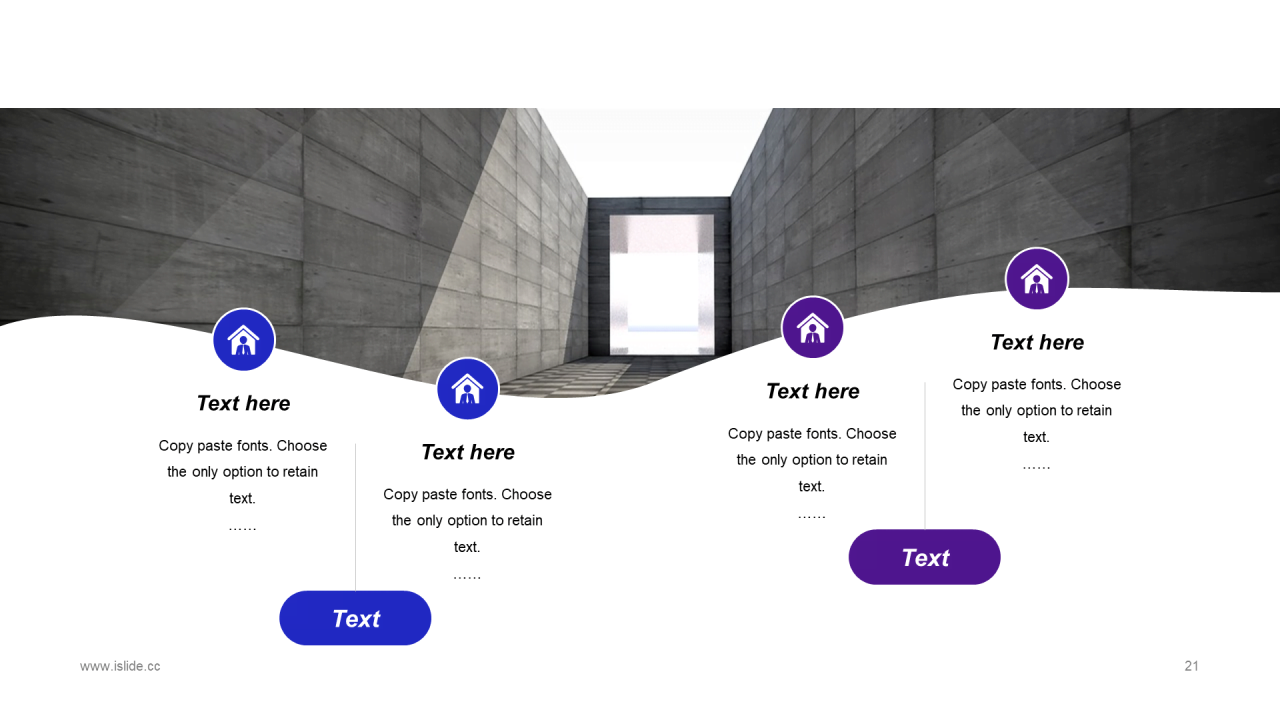 Text here

Copy paste fonts. Choose the only option to retain text.
……

Text here

Copy paste fonts. Choose the only option to retain text.
……

Text

Text here

Copy paste fonts. Choose the only option to retain text.
……

Text here

Copy paste fonts. Choose the only option to retain text.
……

Text

www.islide.cc

21